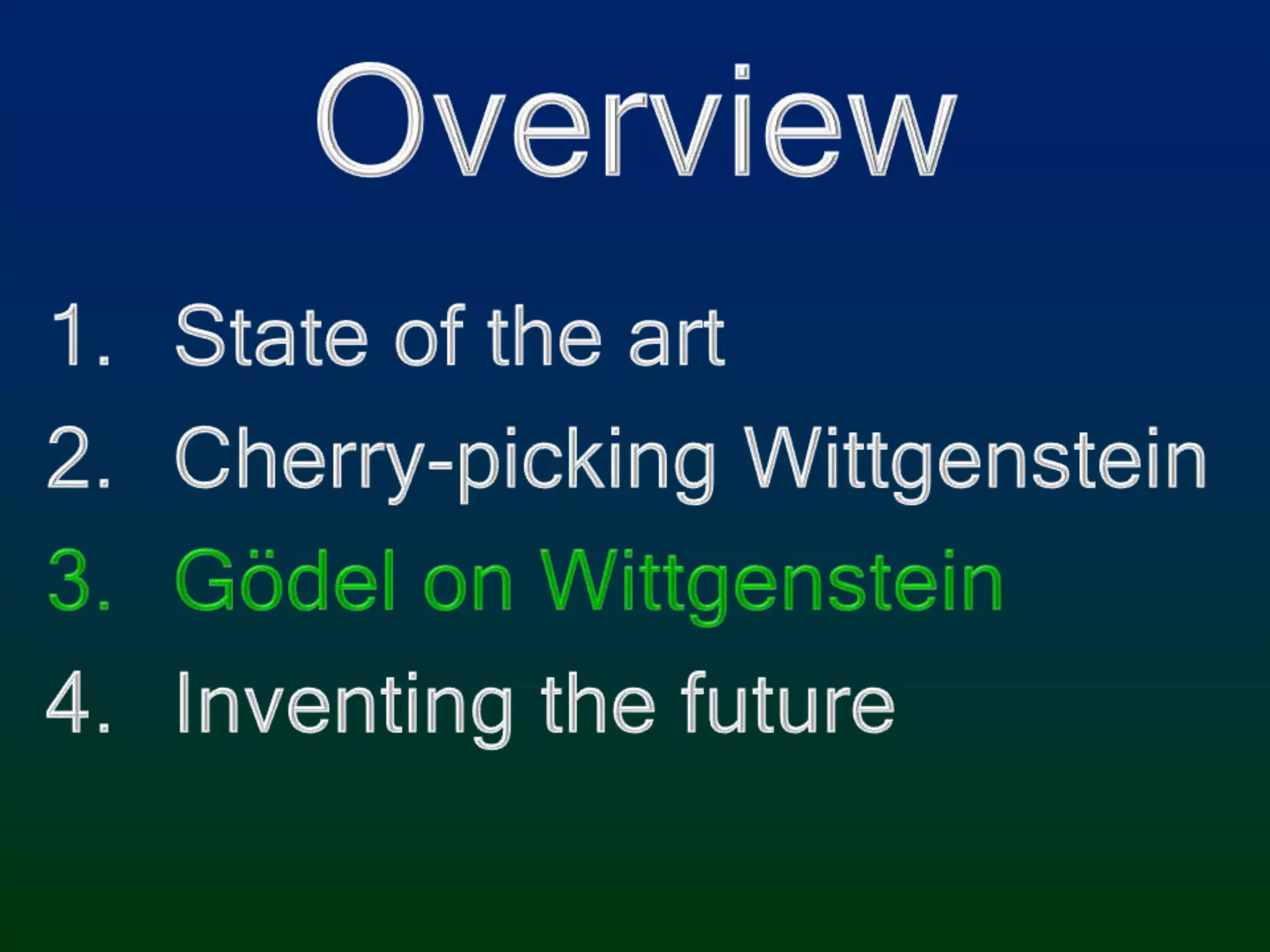 Overview

1. State of the art
2. Cherry-picking Wittgenstein
3. Gödel on Wittgenstein
4. Inventing the future